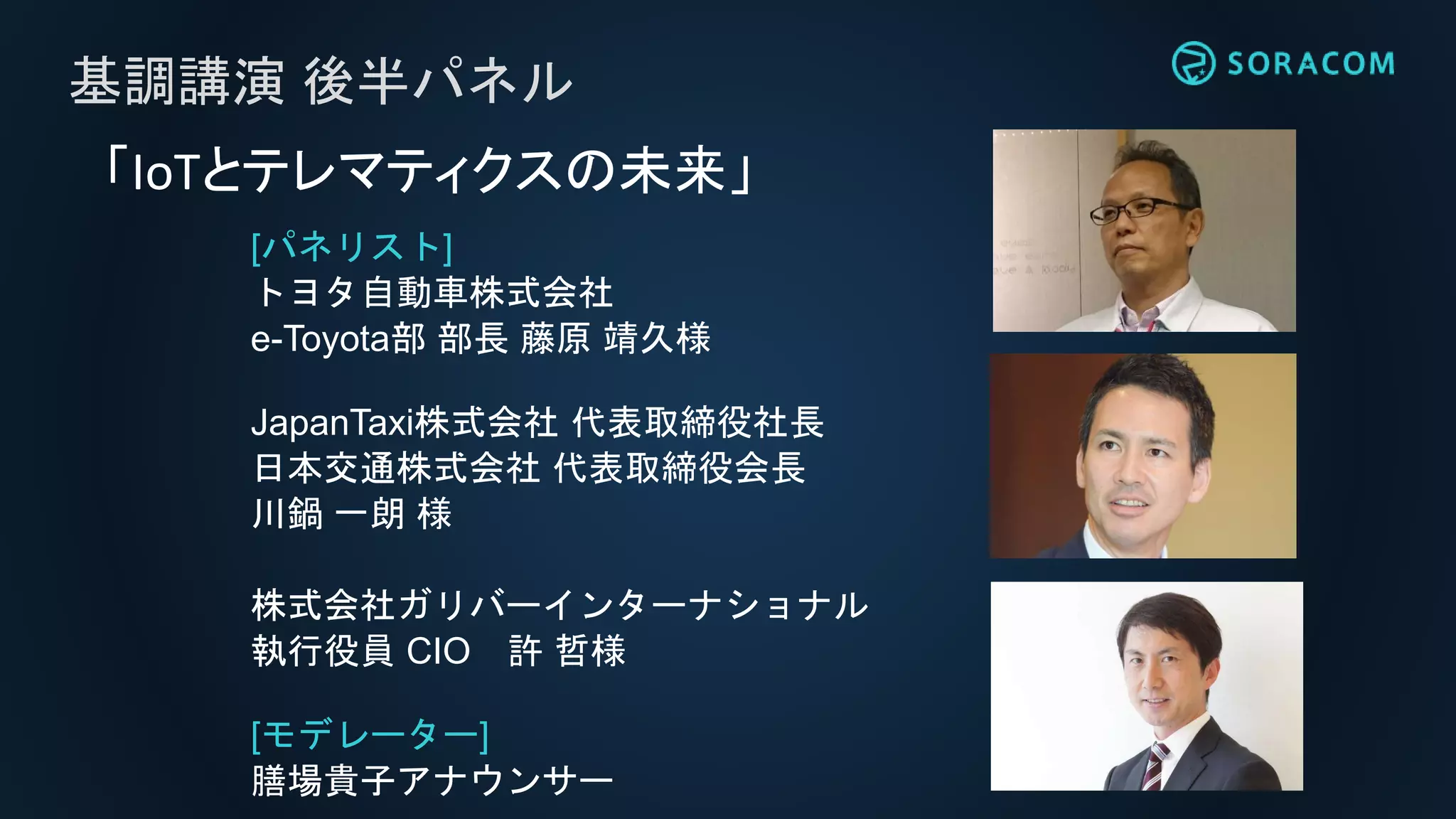 基調講演 後半パネル

SORACOM

「IoTとテレマティクスの未来」

[パネリスト]
トヨタ自動車株式会社
e-Toyota部 部長 藤原 靖久様

JapanTaxi株式会社 代表取締役社長
日本交通株式会社 代表取締役会長
川鍋 一朗 様

株式会社ガリバーインターナショナル
執行役員 CIO 許 哲様

[モデレーター]
膳場貴子アナウンサー